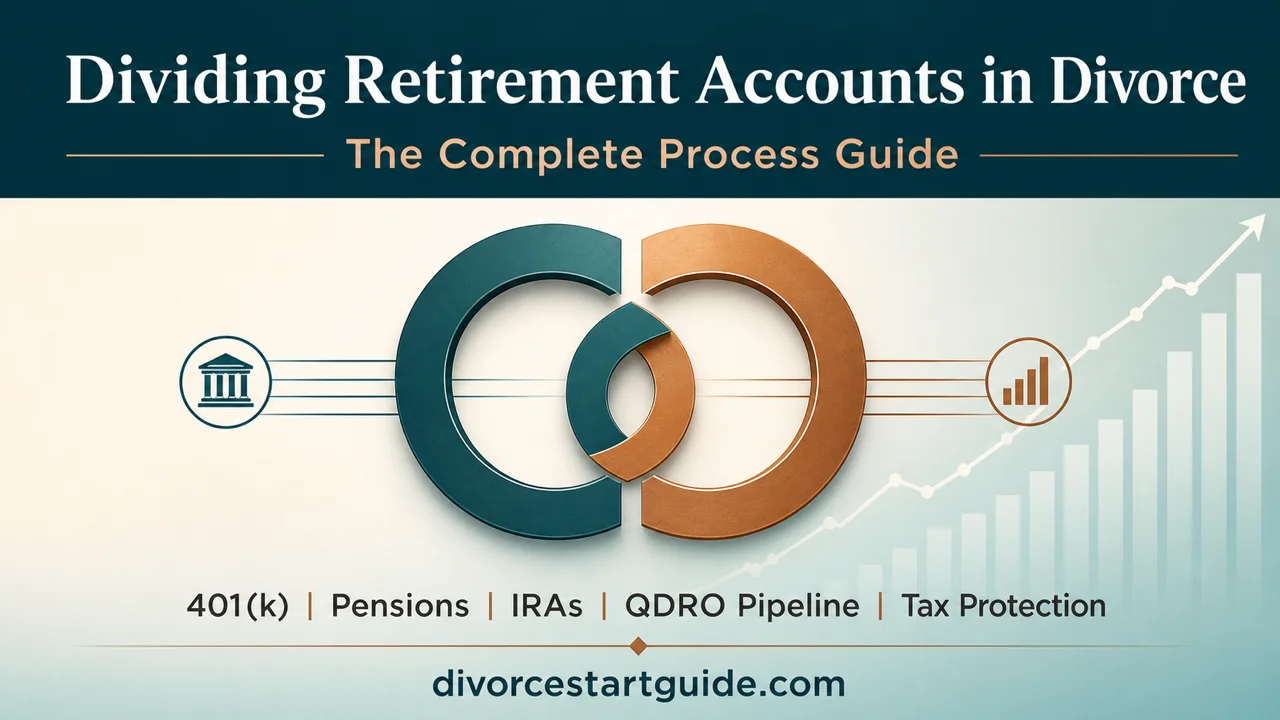 Dividing Retirement Accounts in Divorce

The Complete Process Guide

401(k) | Pensions | IRAs | QDRO Pipeline | Tax Protection

divorcestartguide.com